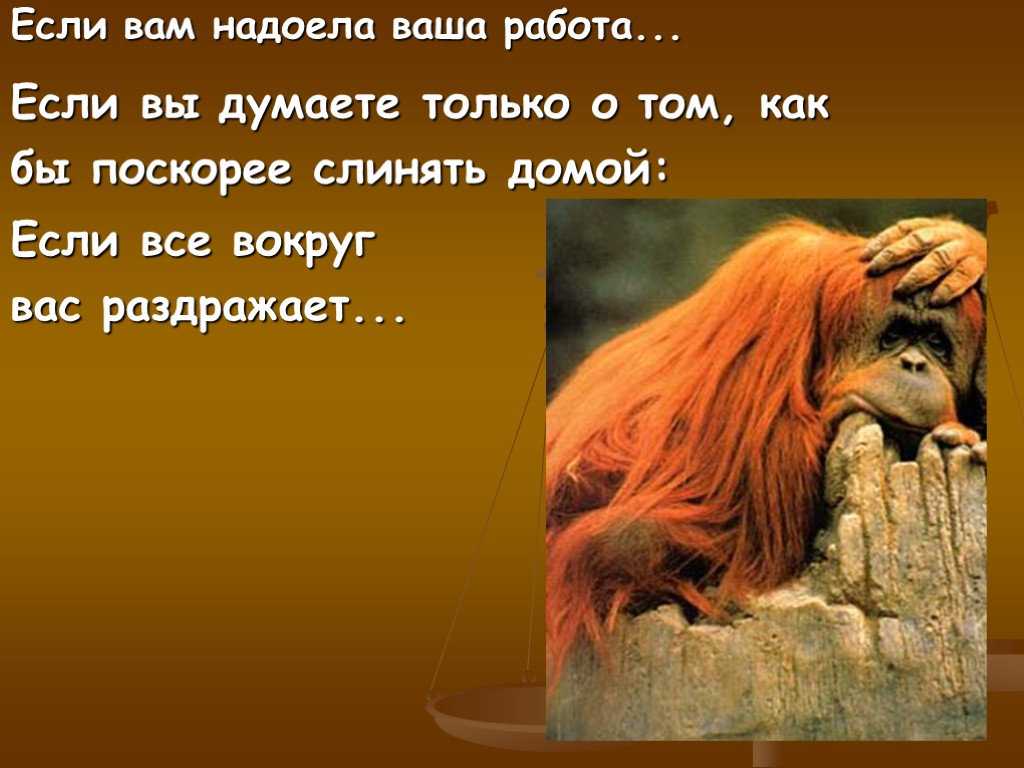 Если вам надоела ваша работа...

Если вы думаете только о том, как бы поскорее слинять домой:

Если все вокруг вас раздражает...